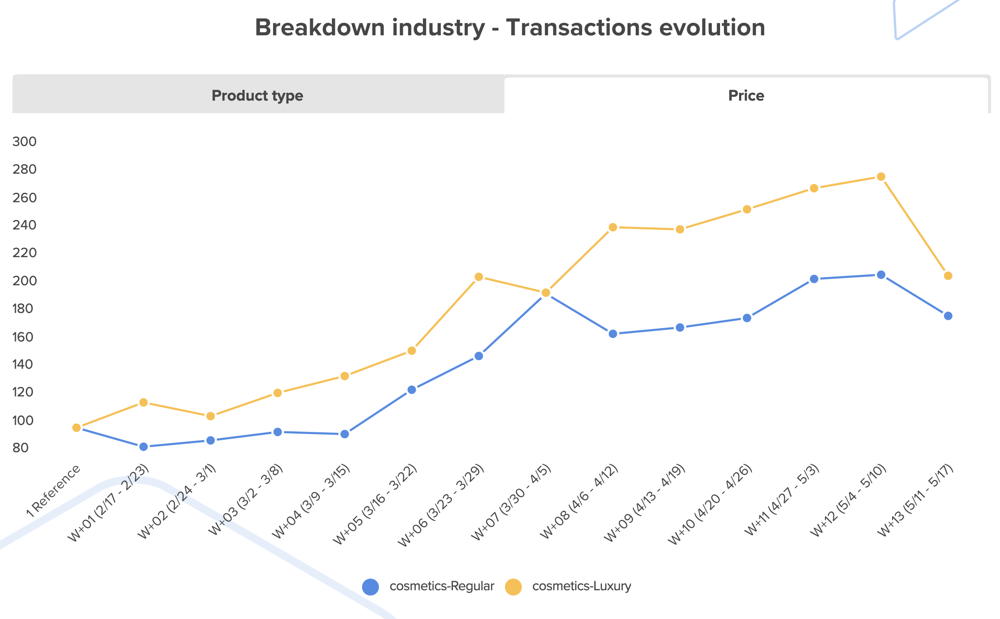 Breakdown industry - Transactions evolution

Product type

Price

300
280
260
240
220
200
180
160
140
120
100
80

1 Reference
W+01 (2/17 - 2/23)
W+02 (2/24 - 3/1)
W+03 (3/2 - 3/8)
W+04 (3/9 - 3/15)
W+05 (3/16 - 3/22)
W+06 (3/23 - 3/29)
W+07 (3/30 - 4/5)
W+08 (4/6 - 4/12)
W+09 (4/13 - 4/19)
W+10 (4/20 - 4/26)
W+11 (4/27 - 5/3)
W+12 (5/4 - 5/10)
W+13 (5/11 - 5/17)

cosmetics-Regular
cosmetics-Luxury